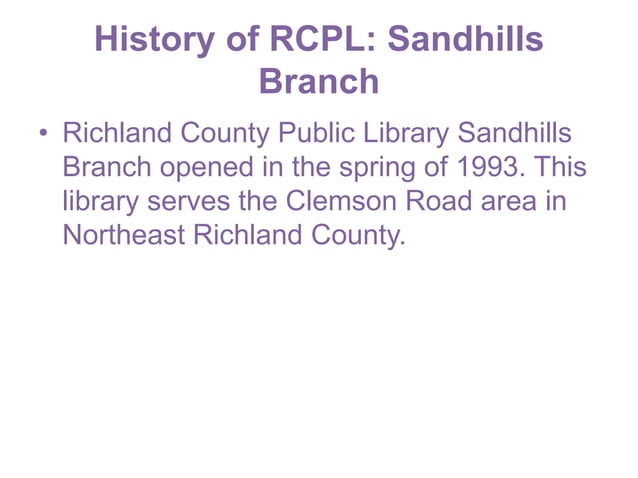 History of RCPL: Sandhills Branch

• Richland County Public Library Sandhills Branch opened in the spring of 1993. This library serves the Clemson Road area in Northeast Richland County.